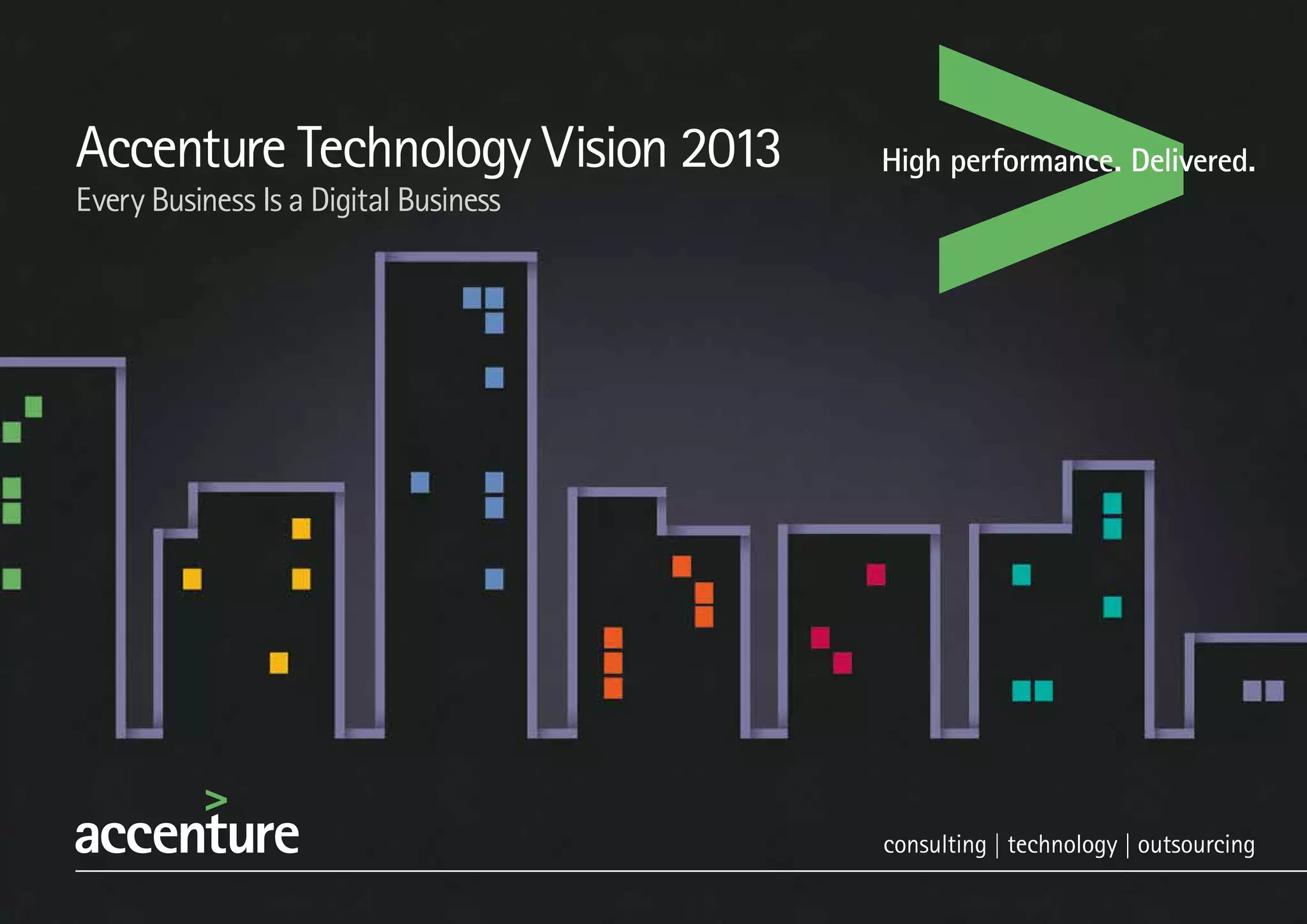 Accenture Technology Vision 2013
Every Business Is a Digital Business

High performance. Delivered.

accenture

consulting | technology | outsourcing